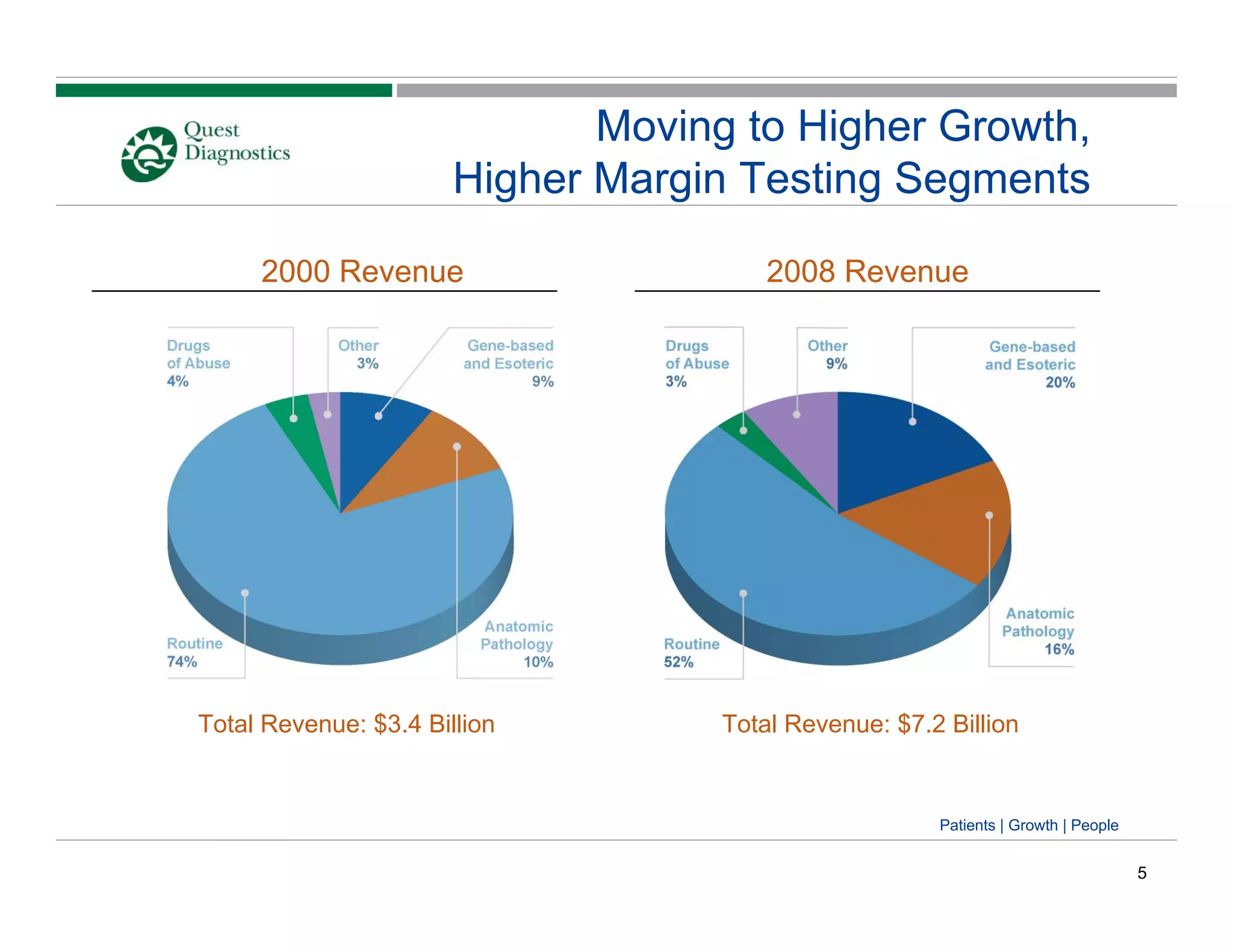 Quest Diagnostics

Moving to Higher Growth, Higher Margin Testing Segments

2000 Revenue

Drugs of Abuse 4%

Other 3%

Gene-based and Esoteric 9%

Routine 74%

Anatomic Pathology 10%

Total Revenue: $3.4 Billion

2008 Revenue

Drugs of Abuse 3%

Other 9%

Gene-based and Esoteric 20%

Routine 52%

Anatomic Pathology 16%

Total Revenue: $7.2 Billion

Patients | Growth | People

5